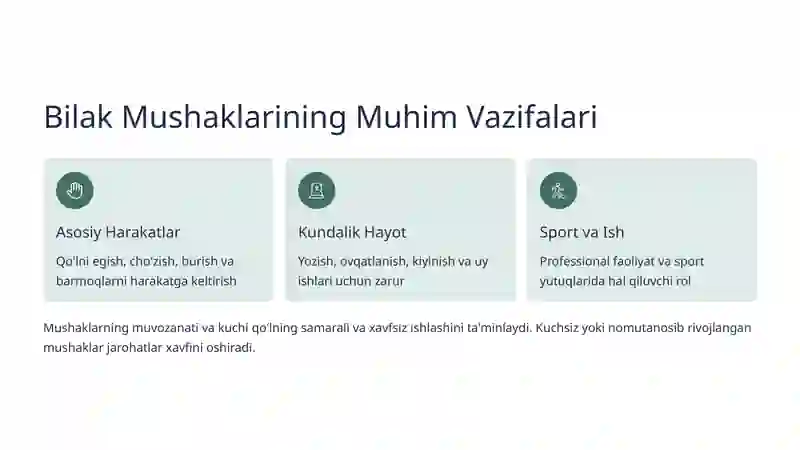 Bilak Mushaklarining Muhim Vazifalari

Asosiy Harakatlar

Qo'lni egish, cho'zish, burish va barmoqlarni harakatga keltirish

Kundalik Hayot

Yozish, ovqatlanish, kiyinish va uy ishlari uchun zarur

Sport va Ish

Professional faoliyat va sport yutuqlarida hal qiluvchi rol

Mushaklarning muvozanati va kuchi qo'lning samarali va xavfsiz ishlashini ta'minlaydi. Kuchsiz yoki nomutanosib rivojlangan mushaklar jarohatlar xavfini oshiradi.